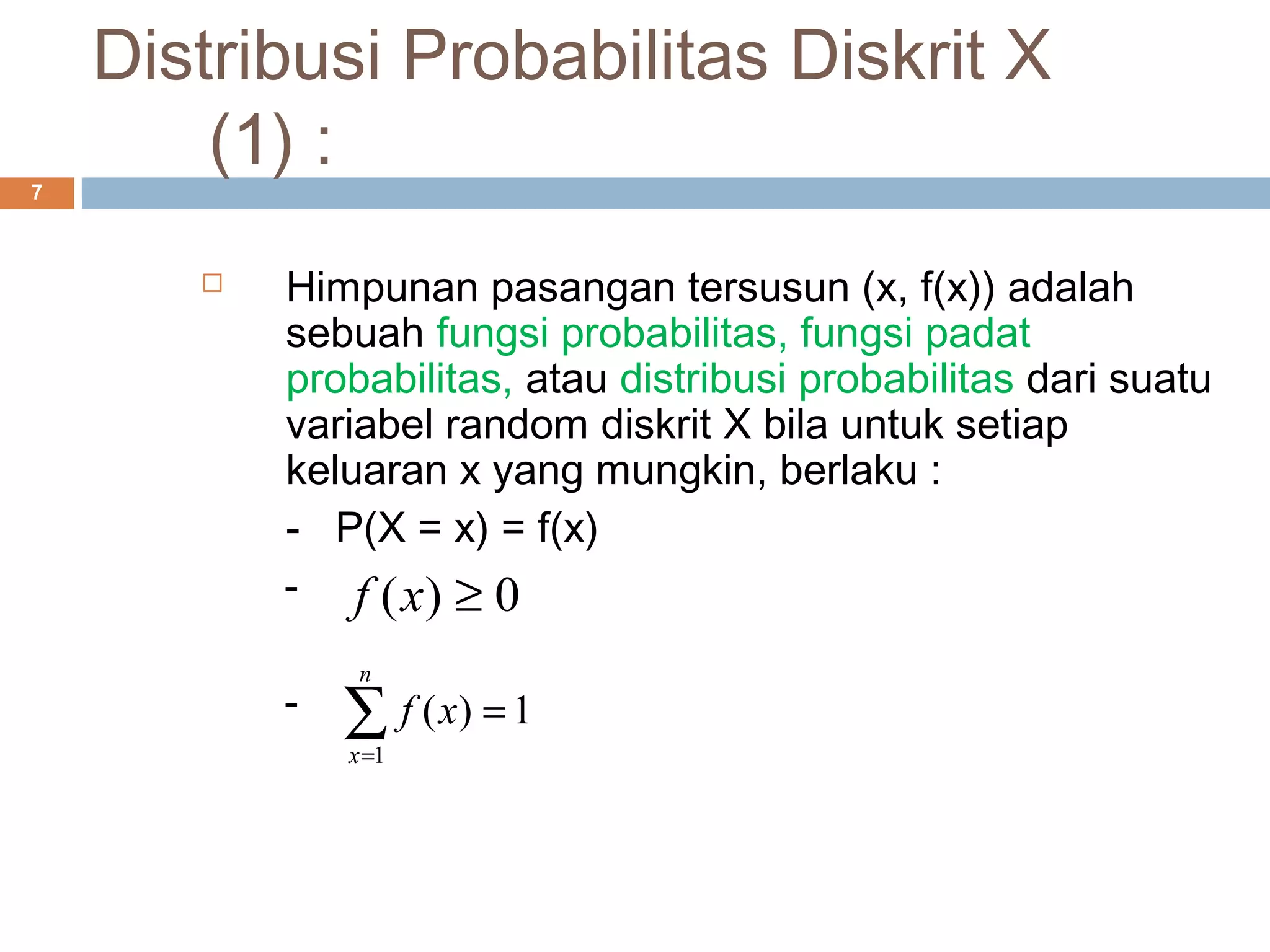 Distribusi Probabilitas Diskrit X (1) :

7

Himpunan pasangan tersusun (x, f(x)) adalah sebuah fungsi probabilitas, fungsi padat probabilitas, atau distribusi probabilitas dari suatu variabel random diskrit X bila untuk setiap keluaran x yang mungkin, berlaku :

- P(X = x) = f(x)

- $f(x) \geq 0$

- $\sum_{x=1}^{n} f(x) = 1$